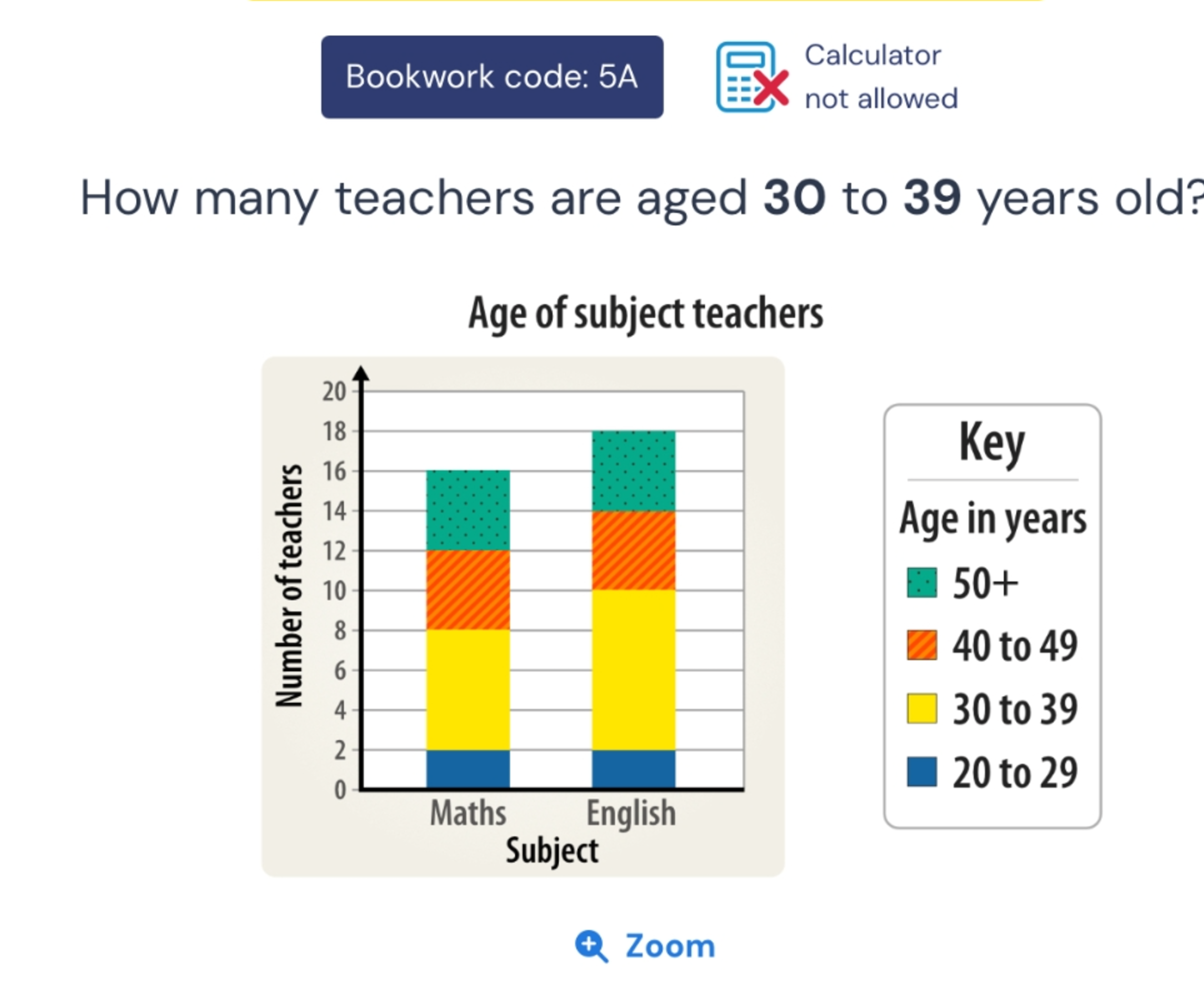 Bookwork code: 5A

Calculator not allowed

How many teachers are aged **30** to **39** years old?

Age of subject teachers

Number of teachers

20
18
16
14
12
10
8
6
4
2
0

Maths English
Subject

Key
Age in years
50+
40 to 49
30 to 39
20 to 29

Zoom